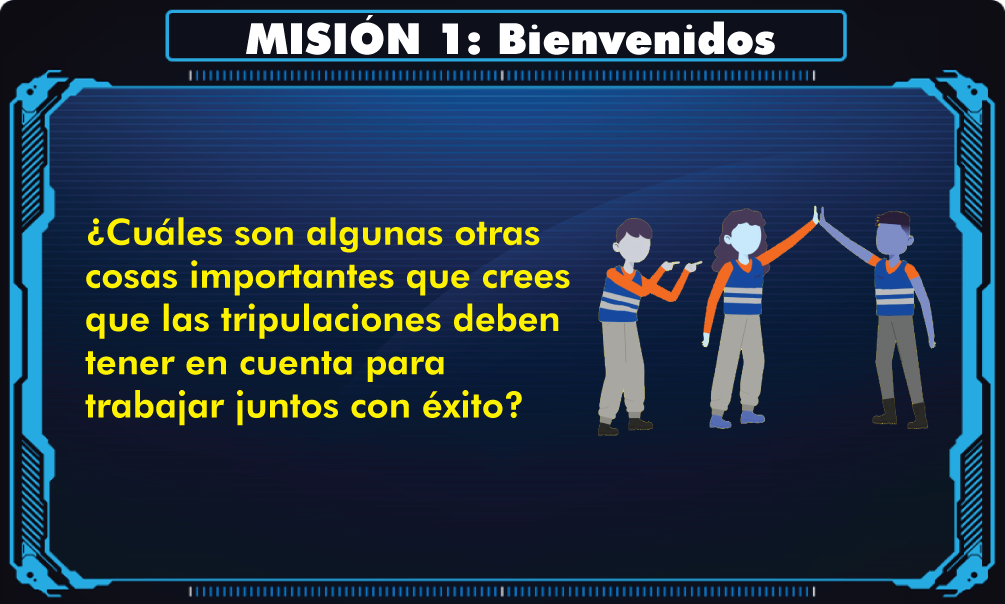 MISIÓN 1: Bienvenidos

¿Cuáles son algunas otras cosas importantes que crees que las tripulaciones deben tener en cuenta para trabajar juntos con éxito?